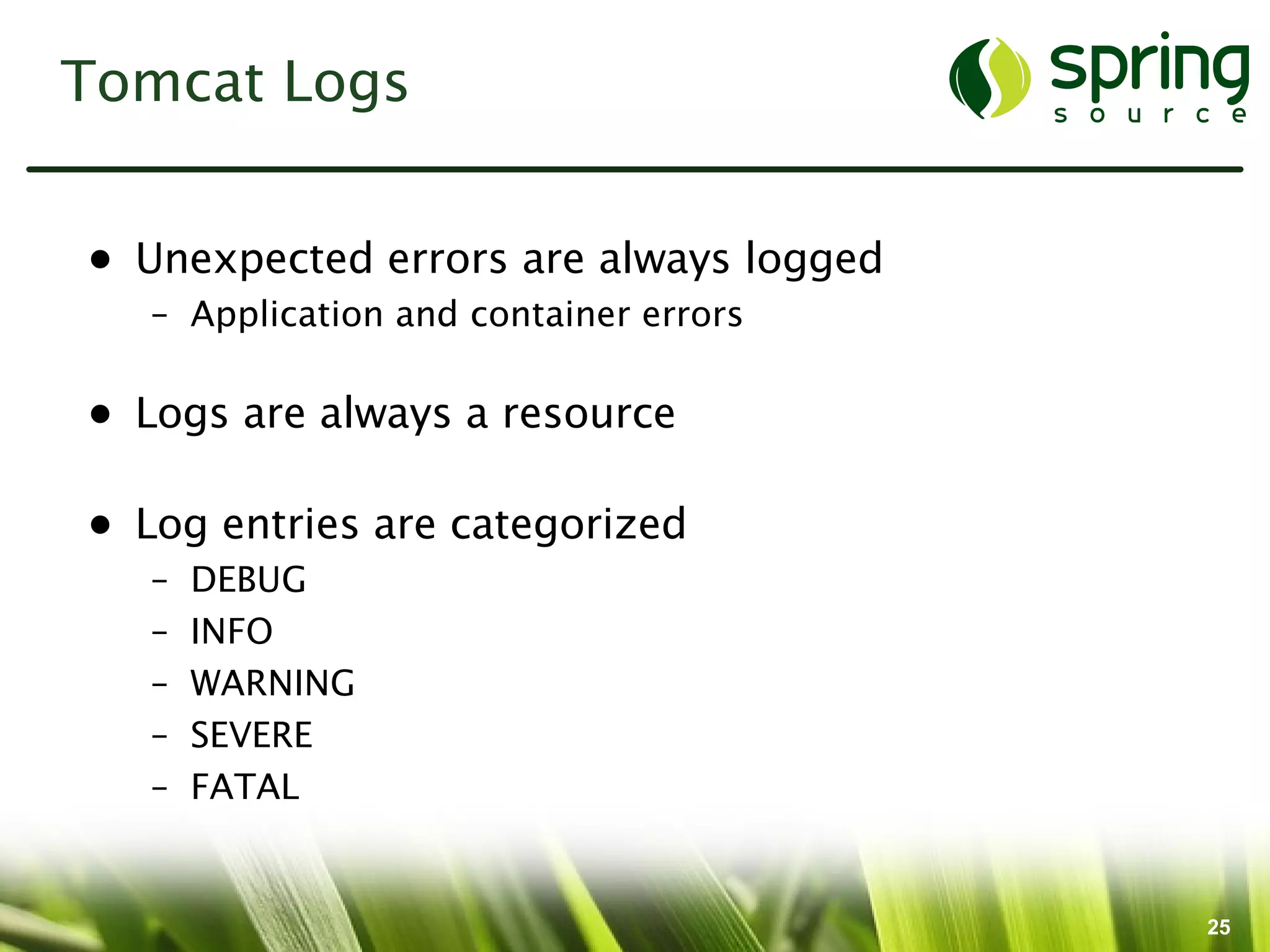 Tomcat Logs

spring source

• Unexpected errors are always logged
  – Application and container errors

• Logs are always a resource

• Log entries are categorized
  – DEBUG
  – INFO
  – WARNING
  – SEVERE
  – FATAL

25